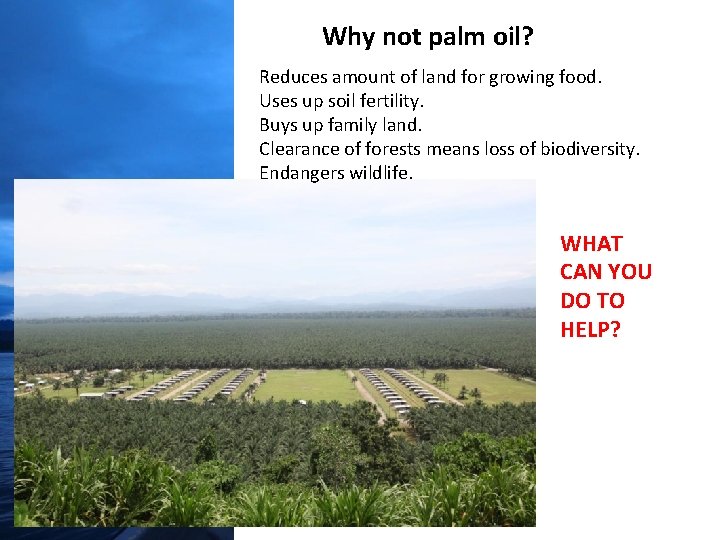 Why not palm oil?

Reduces amount of land for growing food.
Uses up soil fertility.
Buys up family land.
Clearance of forests means loss of biodiversity.
Endangers wildlife.

WHAT CAN YOU DO TO HELP?